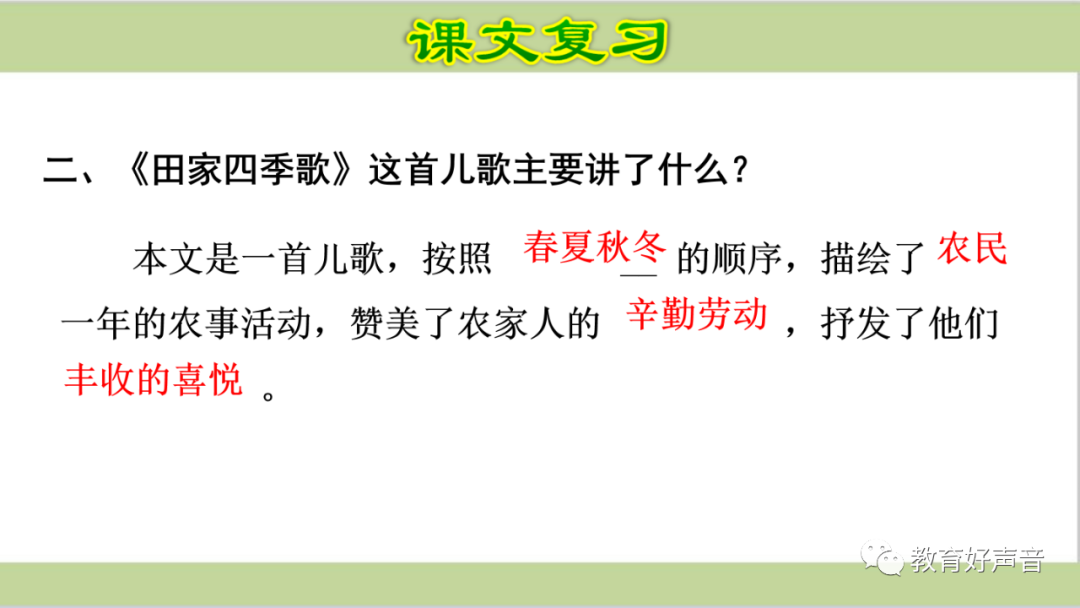 课文复习

二、《田家四季歌》这首儿歌主要讲了什么?

本文是一首儿歌，按照 春夏秋冬 的顺序，描绘了 农民 一年的农事活动，赞美了农家人的 辛勤劳动 ，抒发了他们 丰收的喜悦 。

教育好声音